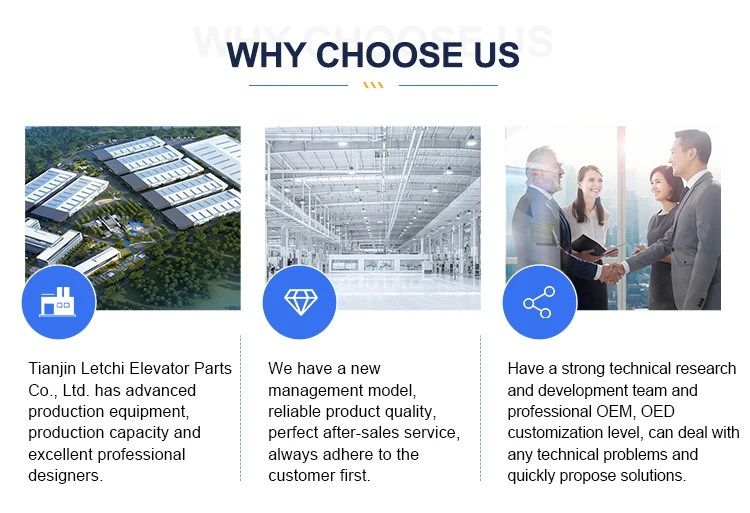 WHY CHOOSE US

WHY CHOOSE US

Tianjin Letchi Elevator Parts Co., Ltd. has advanced production equipment, production capacity and excellent professional designers.

We have a new management model, reliable product quality, perfect after-sales service, always adhere to the customer first.

Have a strong technical research and development team and professional OEM, OED customization level, can deal with any technical problems and quickly propose solutions.